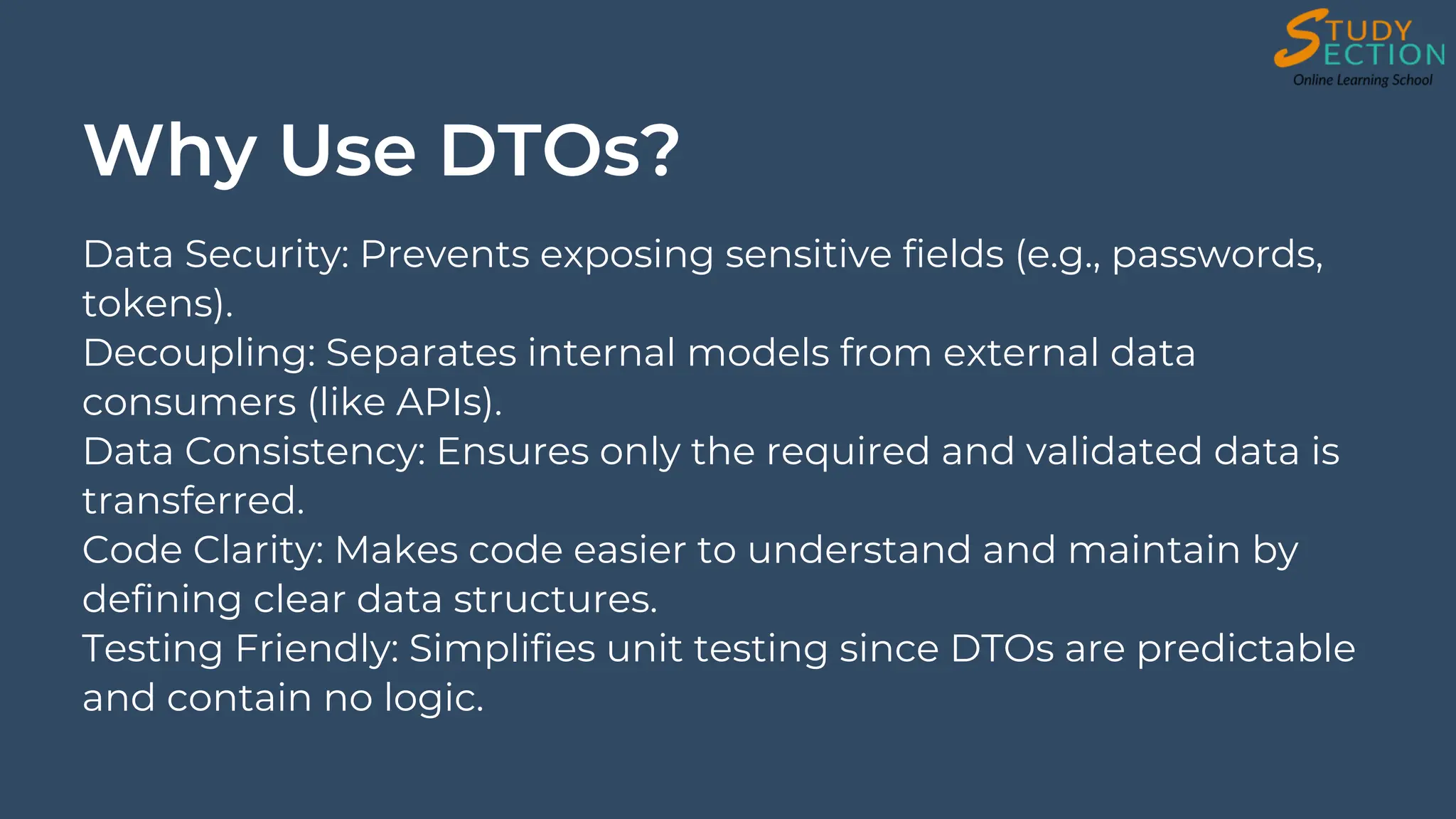 STUDY SECTION
Online Learning School

Why Use DTOs?

Data Security: Prevents exposing sensitive fields (e.g., passwords, tokens).

Decoupling: Separates internal models from external data consumers (like APIs).

Data Consistency: Ensures only the required and validated data is transferred.

Code Clarity: Makes code easier to understand and maintain by defining clear data structures.

Testing Friendly: Simplifies unit testing since DTOs are predictable and contain no logic.